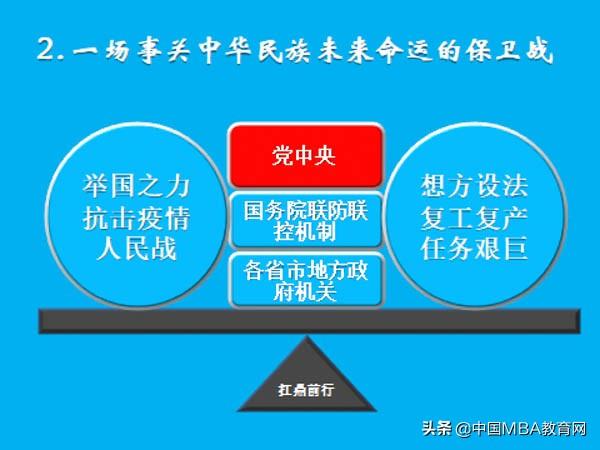 2. 一场事关中华民族未来命运的保卫战

举国之力
抗击疫情
人民战

党中央

国务院联防联控机制

各省市地方政府机关

想方设法
复工复产
任务艰巨

扛鼎前行

头条 @中国MBA教育网